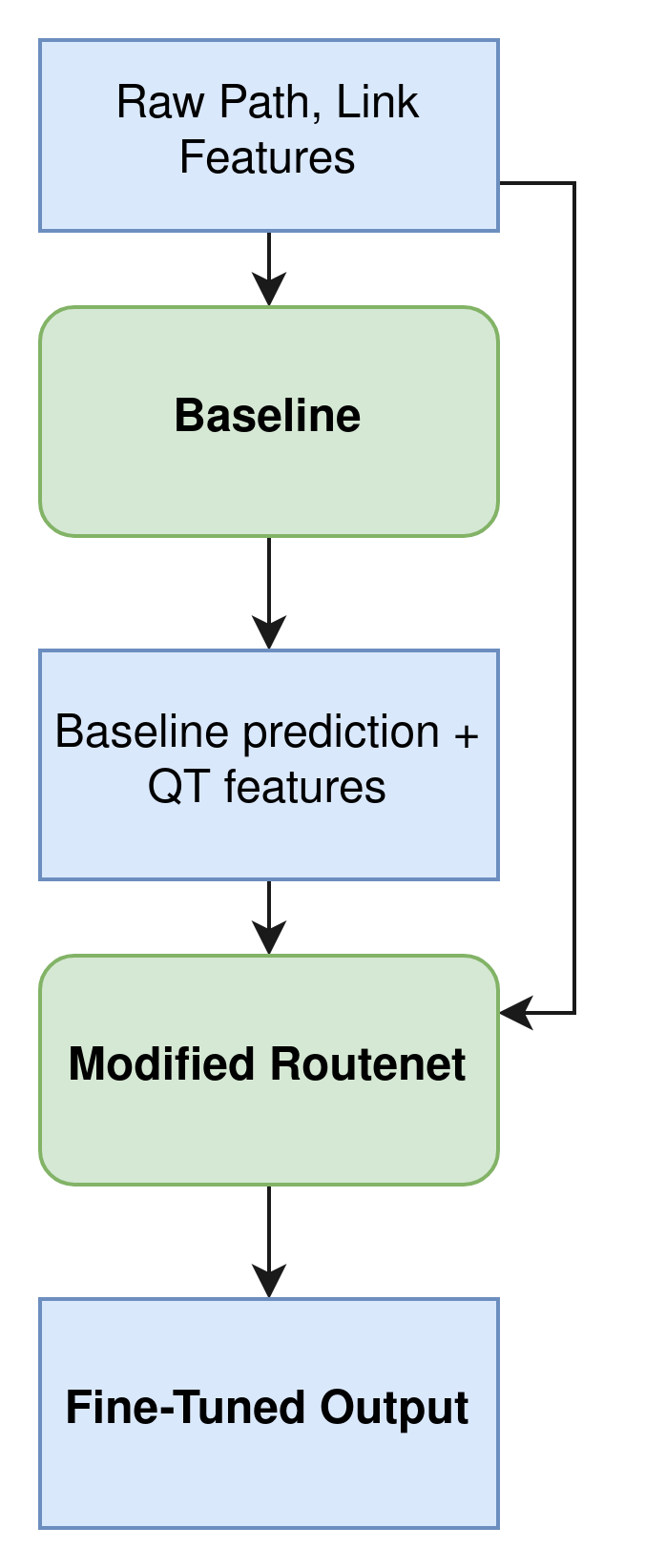 Raw Path, Link Features

Baseline

Baseline prediction + QT features

Modified Routenet

Fine-Tuned Output